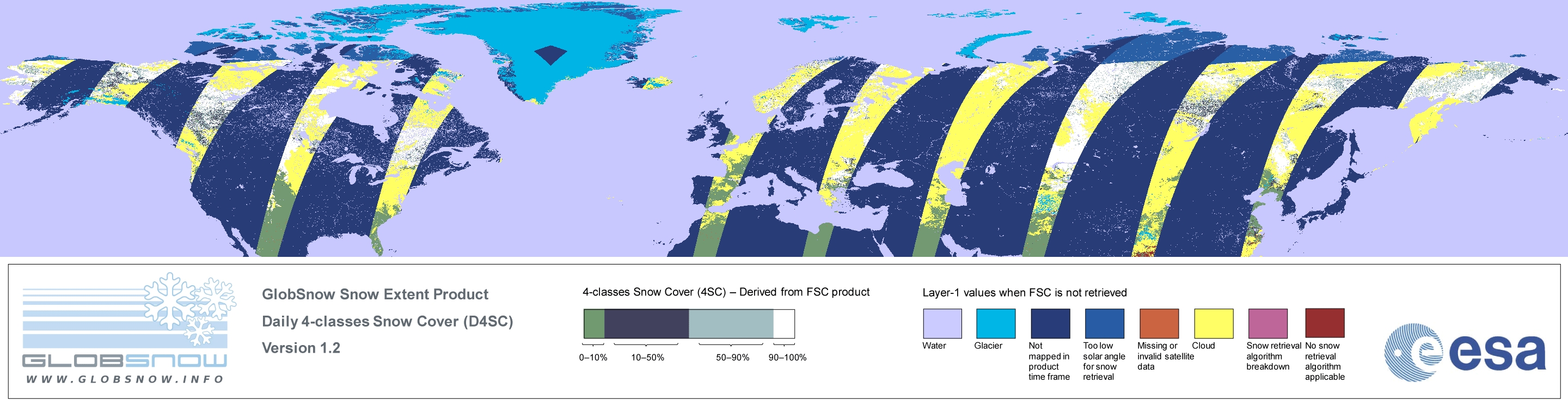 GLOBSNOW
WWW.GLOBSNOW.INFO

GlobSnow Snow Extent Product
Daily 4-classes Snow Cover (D4SC)
Version 1.2

4-classes Snow Cover (4SC) – Derived from FSC product

0–10%
10–50%
50–90%
90–100%

Layer-1 values when FSC is not retrieved

Water
Glacier
Not mapped in product time frame
Too low solar angle for snow retrieval
Missing or invalid satellite data
Cloud
Snow retrieval algorithm breakdown
No snow retrieval algorithm applicable

esa